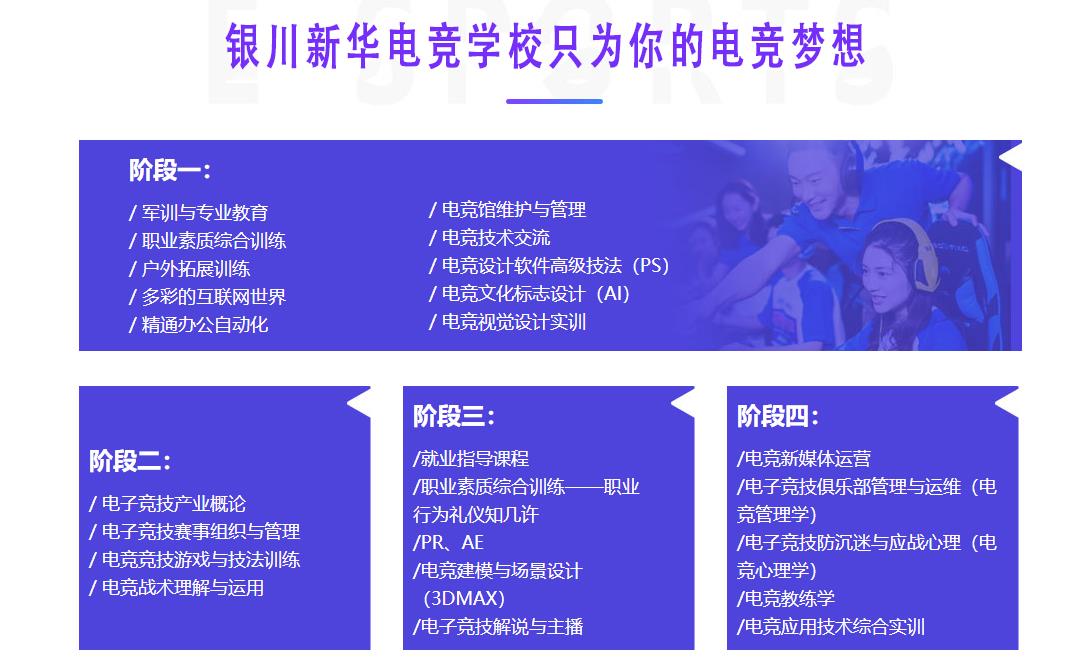 E SPORTS

银川新华电竞学校只为你的电竞梦想

阶段一：

/ 军训与专业教育
/ 职业素质综合训练
/ 户外拓展训练
/ 多彩的互联网世界
/ 精通办公自动化

/ 电竞馆维护与管理
/ 电竞技术交流
/ 电竞设计软件高级技法（PS）
/ 电竞文化标志设计（AI）
/ 电竞视觉设计实训

阶段二：

/ 电子竞技产业概论
/ 电子竞技赛事组织与管理
/ 电竞竞技游戏与技法训练
/ 电竞战术理解与运用

阶段三：

/就业指导课程
/职业素质综合训练——职业行为礼仪知几许
/PR、AE
/电竞建模与场景设计（3DMAX）
/电子竞技解说与主播

阶段四：

/电竞新媒体运营
/电子竞技俱乐部管理与运维（电竞管理学）
/电子竞技防沉迷与应战心理（电竞心理学）
/电竞教练学
/电竞应用技术综合实训